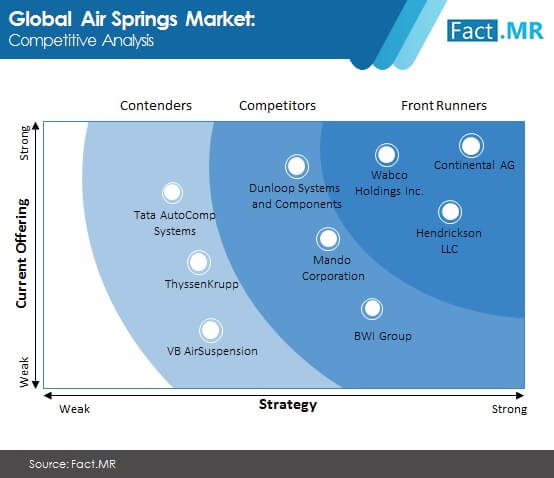 Global Air Springs Market:
Competitive Analysis

Fact.MR

Contenders

Competitors

Front Runners

Strong

Current Offering

Weak

Tata AutoComp Systems

ThyssenKrupp

VB AirSuspension

Dunloop Systems and Components

Mando Corporation

BWI Group

Wabco Holdings Inc.

Continental AG

Hendrickson LLC

Weak

Strategy

Strong

Source: Fact.MR